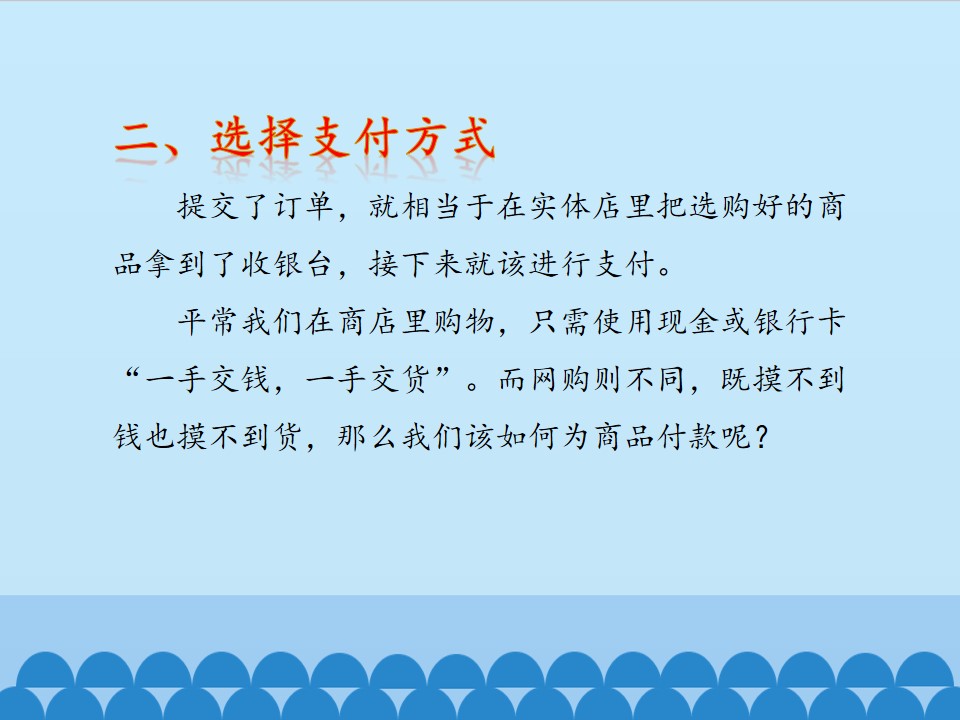 二、选择支付方式

提交了订单，就相当于在实体店里把选购好的商品拿到了收银台，接下来就该进行支付。

平常我们在商店里购物，只需使用现金或银行卡“一手交钱，一手交货”。而网购则不同，既摸不到钱也摸不到货，那么我们该如何为商品付款呢？